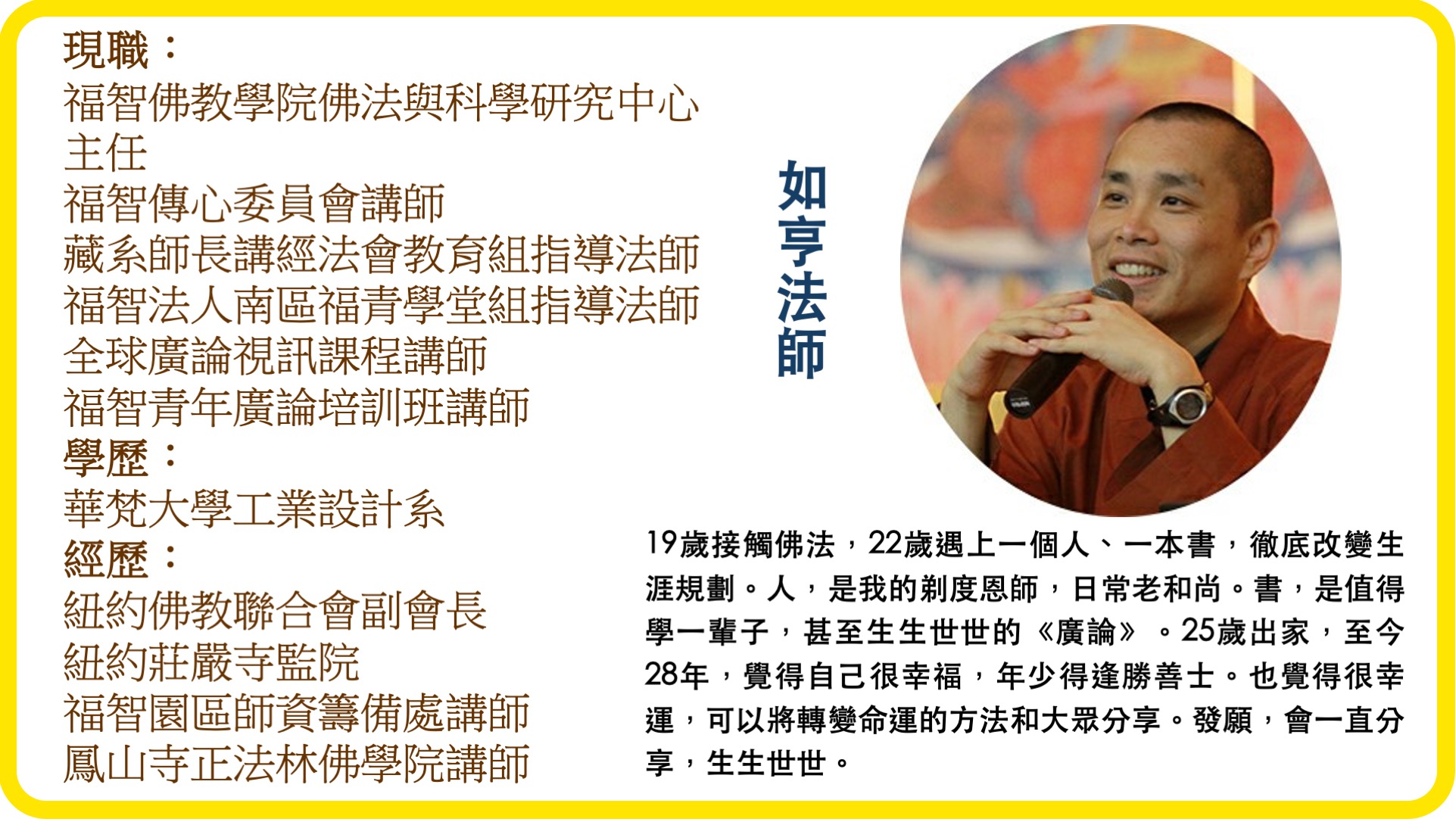 現職：
福智佛教學院佛法與科學研究中心主任
福智傳心委員會講師
藏系師長講經法會教育組指導法師
福智法人南區福青學堂組指導法師
全球廣論視訊課程講師
福智青年廣論培訓班講師
學歷：
華梵大學工業設計系
經歷：
紐約佛教聯合會副會長
紐約莊嚴寺監院
福智園區師資籌備處講師
鳳山寺正法林佛學院講師

如亨法師

19歲接觸佛法，22歲遇上一個人、一本書，徹底改變生涯規劃。人，是我的剃度恩師，日常老和尚。書，是值得學一輩子，甚至生生世世的《廣論》。25歲出家，至今28年，覺得自己很幸福，年少得逢勝善士。也覺得很幸運，可以將轉變命運的方法和大眾分享。發願，會一直分享，生生世世。